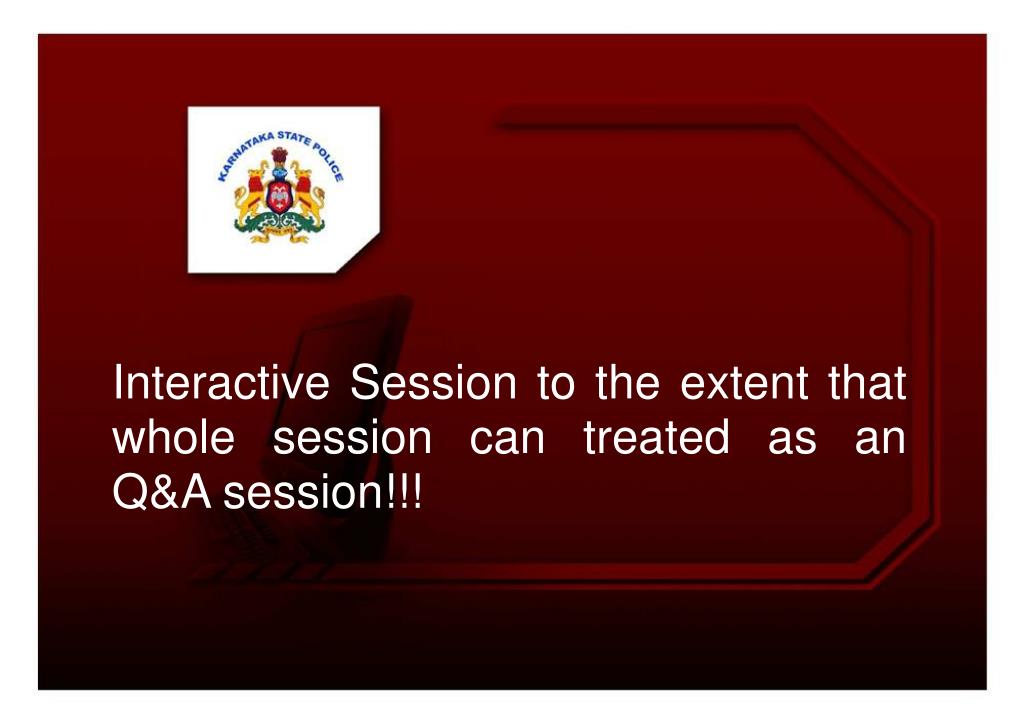 KARNATAKA STATE POLICE

Interactive Session to the extent that whole session can treated as an Q&A session!!!